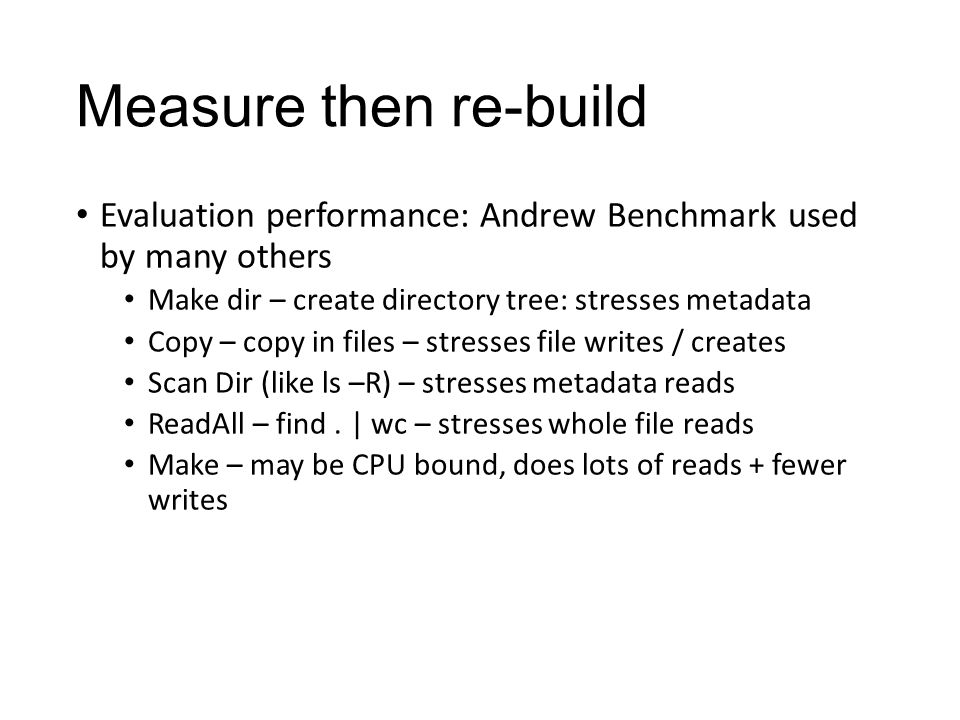 Measure then re-build

• Evaluation performance: Andrew Benchmark used by many others
  • Make dir – create directory tree: stresses metadata
  • Copy – copy in files – stresses file writes / creates
  • Scan Dir (like ls –R) – stresses metadata reads
  • ReadAll – find . | wc – stresses whole file reads
  • Make – may be CPU bound, does lots of reads + fewer writes